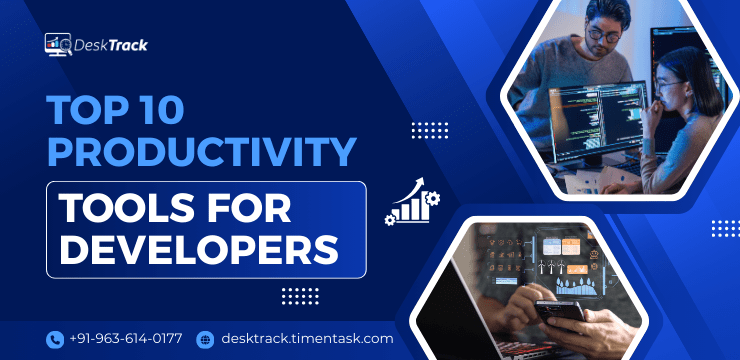 DeskTrack

TOP 10 PRODUCTIVITY

TOOLS FOR DEVELOPERS

+91-963-614-0177

desktrack.timentask.com